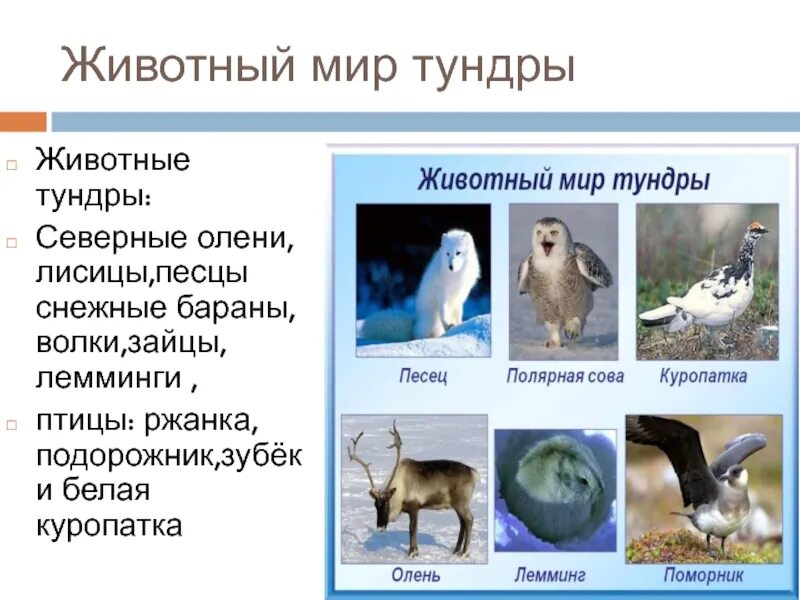 Животный мир тундры

Животные тундры:

Северные олени, лисицы,песцы снежные бараны, волки,зайцы, лемминги ,

птицы: ржанка, подорожник,зубёк и белая куропатка

Животный мир тундры

Песец

Полярная сова

Куропатка

Олень

Лемминг

Поморник